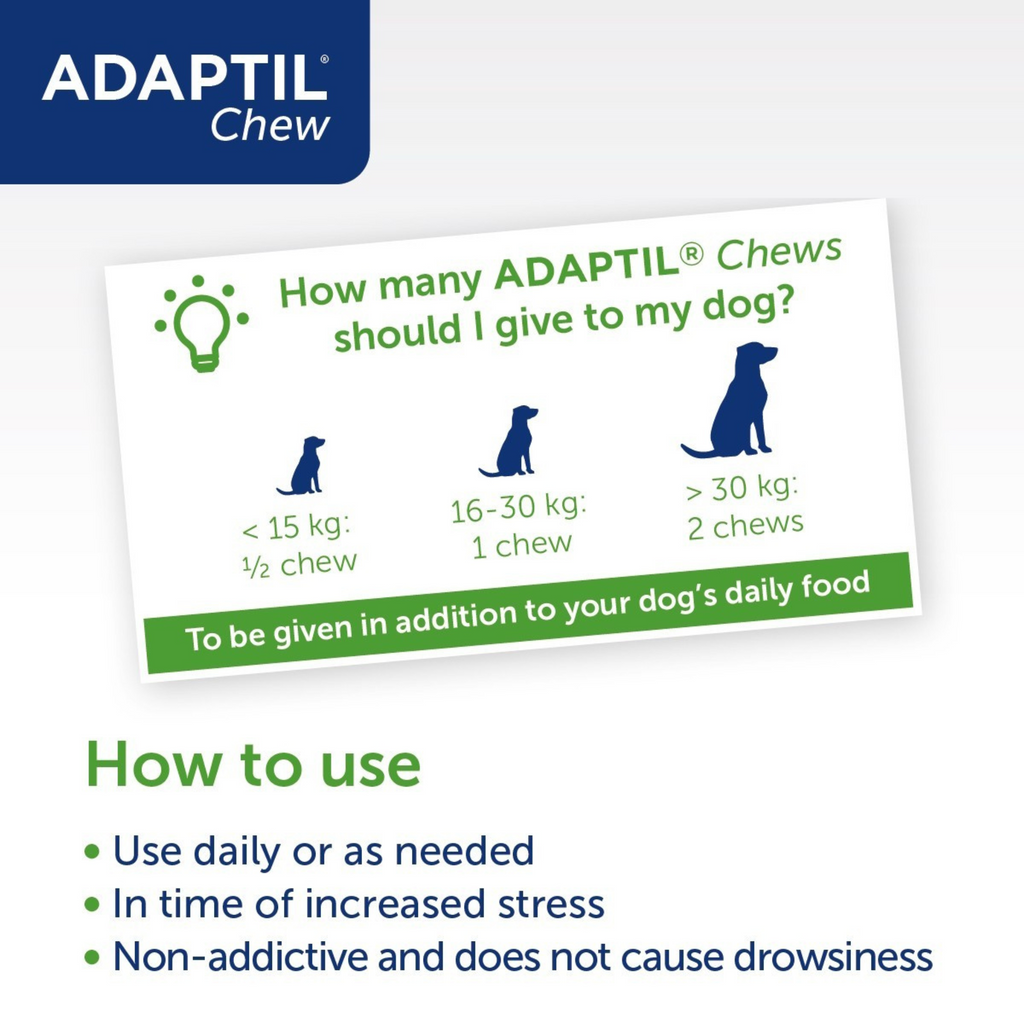 ADAPTIL®
Chew

How many ADAPTIL® Chews should I give to my dog?

< 15 kg:
½ chew

16-30 kg:
1 chew

> 30 kg:
2 chews

To be given in addition to your dog's daily food

How to use

• Use daily or as needed
• In time of increased stress
• Non-addictive and does not cause drowsiness